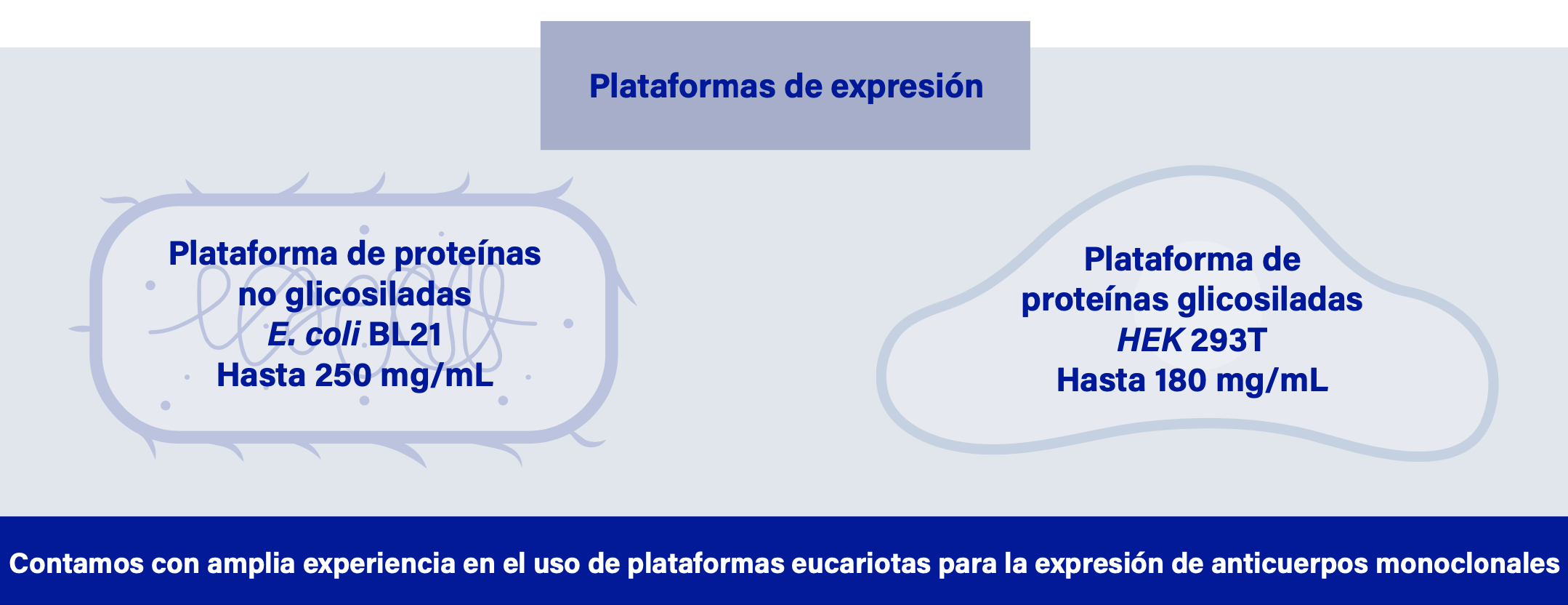 Plataformas de expresión

Plataforma de proteínas no glicosiladas
E. coli BL21
Hasta 250 mg/mL

Plataforma de proteínas glicosiladas
HEK 293T
Hasta 180 mg/mL

Contamos con amplia experiencia en el uso de plataformas eucariotas para la expresión de anticuerpos monoclonales